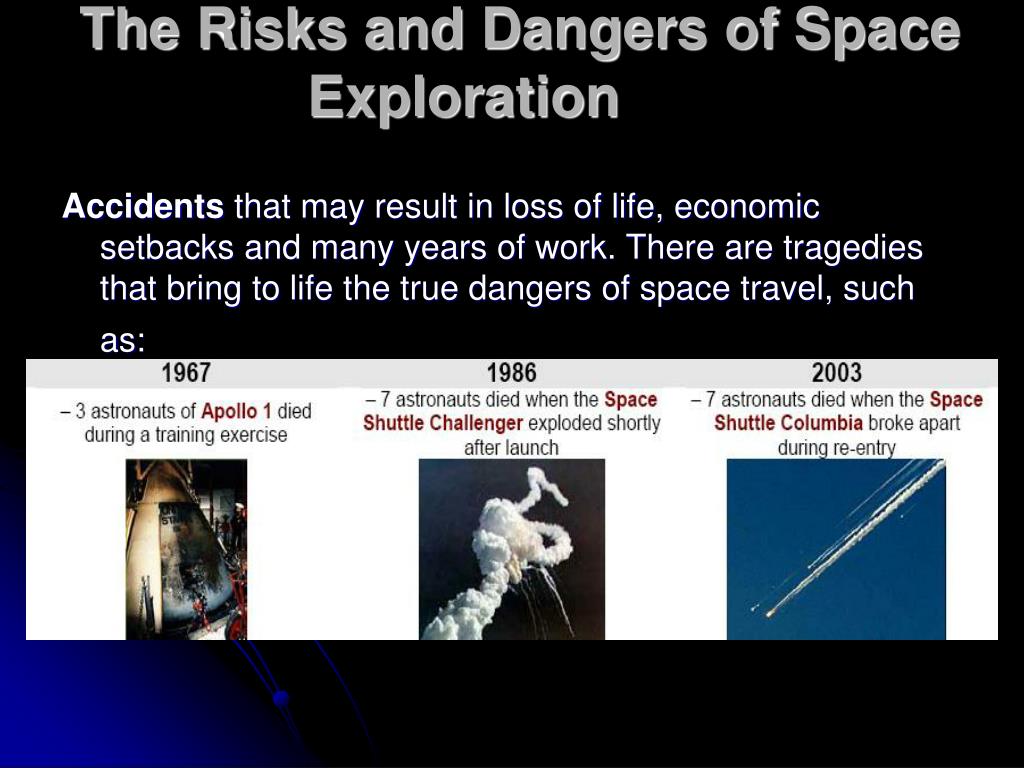 The Risks and Dangers of Space Exploration

Accidents that may result in loss of life, economic setbacks and many years of work. There are tragedies that bring to life the true dangers of space travel, such as:

1967
– 3 astronauts of Apollo 1 died during a training exercise

1986
– 7 astronauts died when the Space Shuttle Challenger exploded shortly after launch

2003
– 7 astronauts died when the Space Shuttle Columbia broke apart during re-entry